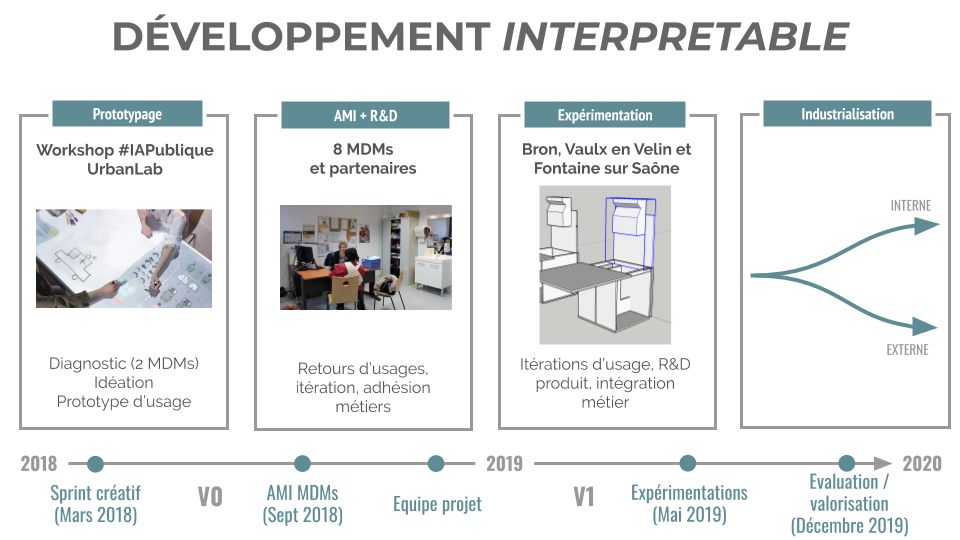 DÉVELOPPEMENT INTERPRETABLE

Prototypage

Workshop #IAPublique UrbanLab

Diagnostic (2 MDMs)
Idéation
Prototype d'usage

AMI + R&D

8 MDMs et partenaires

Retours d'usages, itération, adhésion métiers

Expérimentation

Bron, Vaulx en Velin et Fontaine sur Saône

Itérations d'usage, R&D produit, intégration métier

Industrialisation

INTERNE

EXTERNE

2018

Sprint créatif (Mars 2018)

V0

AMI MDMs (Sept 2018)

Equipe projet

2019

V1

Expérimentations (Mai 2019)

Evaluation / valorisation (Décembre 2019)

2020